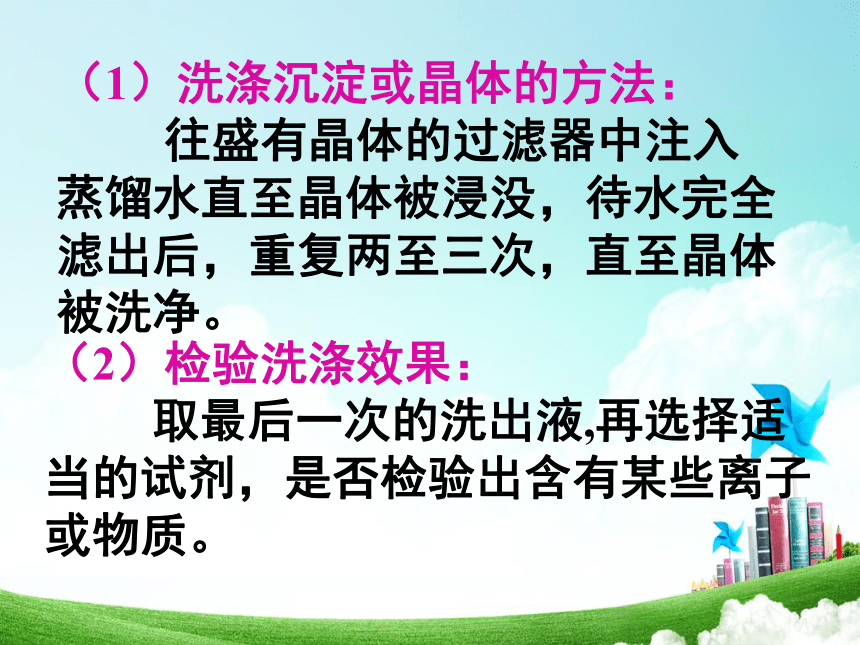 （1）洗涤沉淀或晶体的方法：

往盛有晶体的过滤器中注入蒸馏水直至晶体被浸没，待水完全滤出后，重复两至三次，直至晶体被洗净。

（2）检验洗涤效果：

取最后一次的洗出液,再选择适当的试剂，是否检验出含有某些离子或物质。